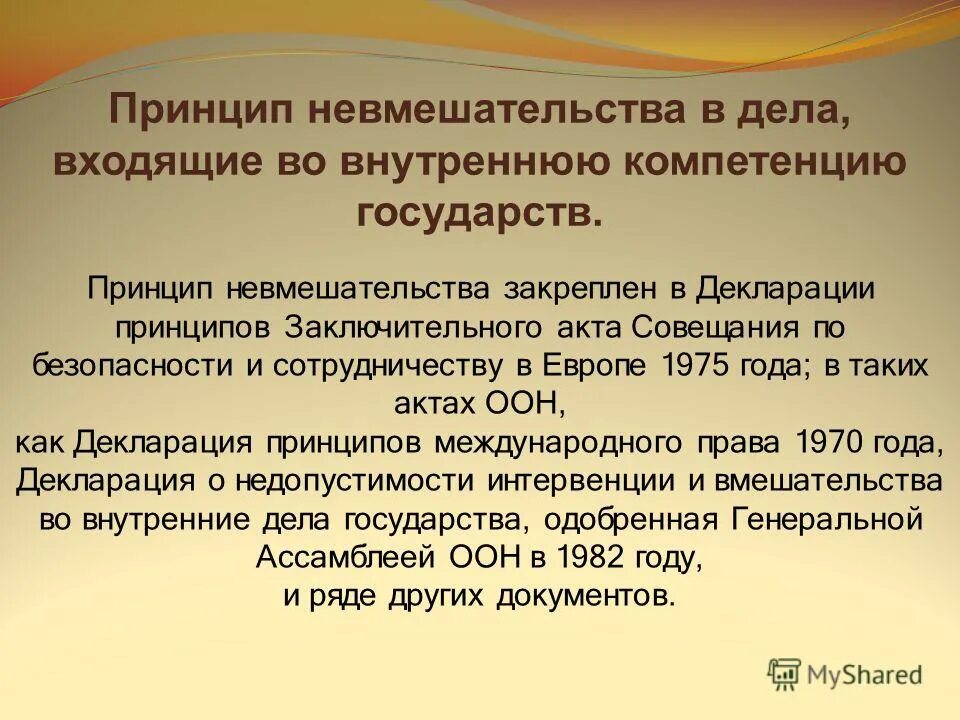 Принцип невмешательства в дела, входящие во внутреннюю компетенцию государств.

Принцип невмешательства закреплен в Декларации принципов Заключительного акта Совещания по безопасности и сотрудничеству в Европе 1975 года; в таких актах ООН,
как Декларация принципов международного права 1970 года, Декларация о недопустимости интервенции и вмешательства во внутренние дела государства, одобренная Генеральной Ассамблеей ООН в 1982 году,
и ряде других документов.

MyShared